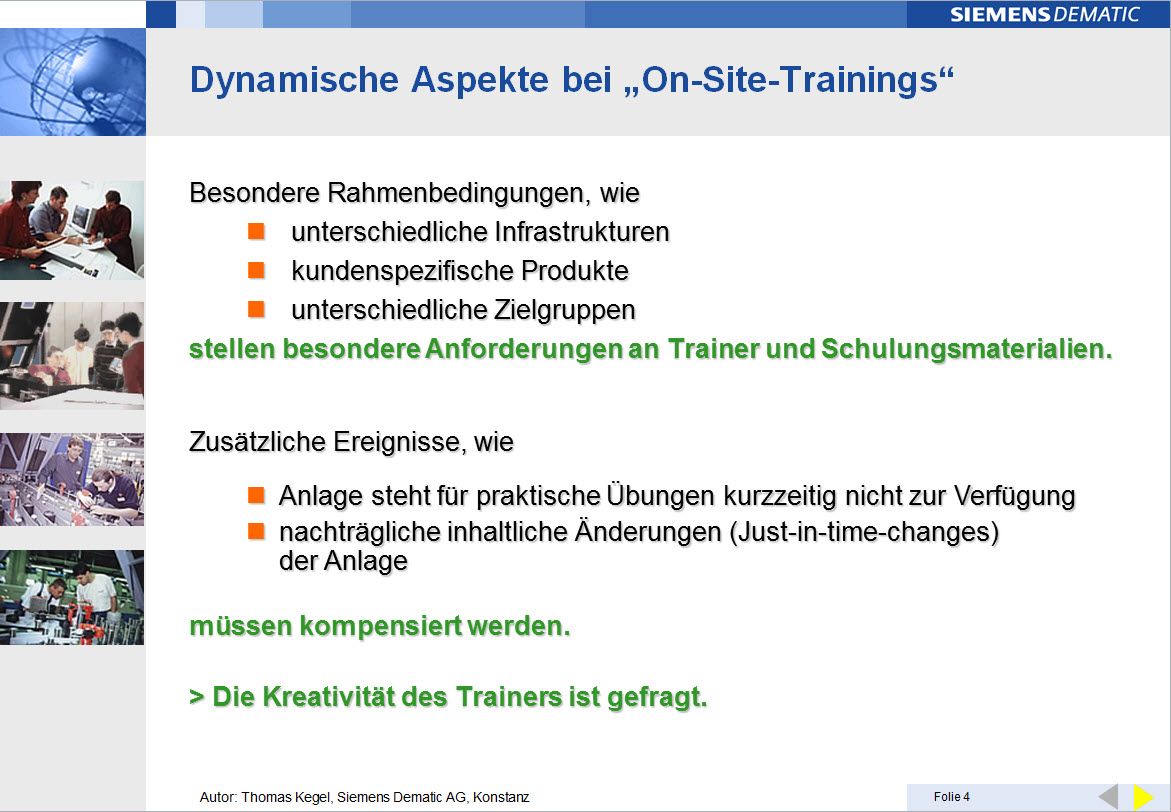 SIEMENS DEMATIC

Dynamische Aspekte bei „On-Site-Trainings“

Besondere Rahmenbedingungen, wie

unterschiedliche Infrastrukturen

kundenspezifische Produkte

unterschiedliche Zielgruppen

stellen besondere Anforderungen an Trainer und Schulungsmaterialien.

Zusätzliche Ereignisse, wie

Anlage steht für praktische Übungen kurzzeitig nicht zur Verfügung

nachträgliche inhaltliche Änderungen (Just-in-time-changes) der Anlage

müssen kompensiert werden.

> Die Kreativität des Trainers ist gefragt.

Autor: Thomas Kegel, Siemens Dematic AG, Konstanz

Folie 4